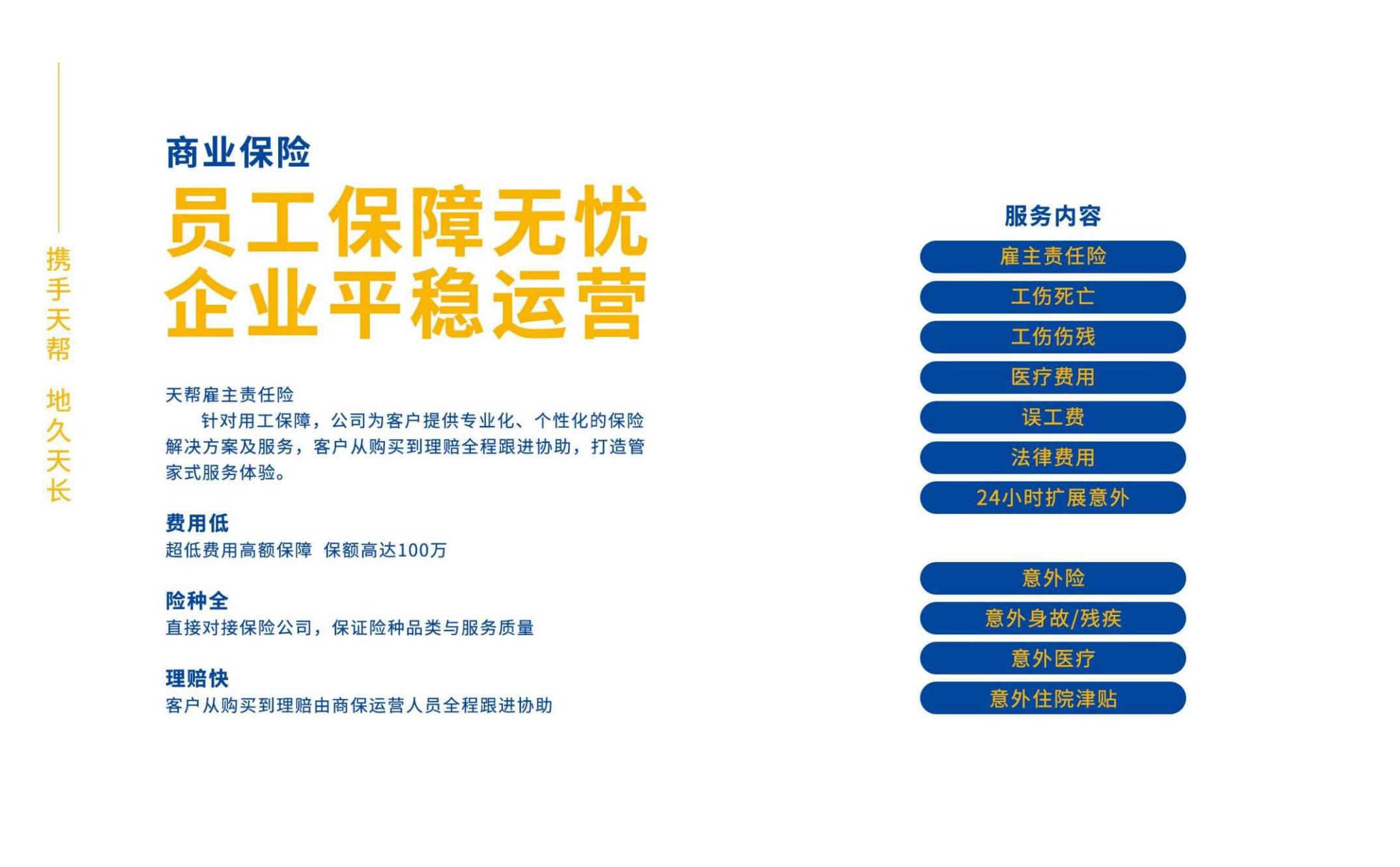 携手天帮 地久天长

商业保险

员工保障无忧
企业平稳运营

天帮雇主责任险

针对用工保障，公司为客户提供专业化、个性化的保险解决方案及服务，客户从购买到理赔全程跟进协助，打造管家式服务体验。

费用低
超低费用高额保障 保额高达100万

险种全
直接对接保险公司，保证险种品类与服务质量

理赔快
客户从购买到理赔由商保运营人员全程跟进协助

服务内容

雇主责任险
工伤死亡
工伤伤残
医疗费用
误工费
法律费用
24小时扩展意外

意外险
意外身故/残疾
意外医疗
意外住院津贴